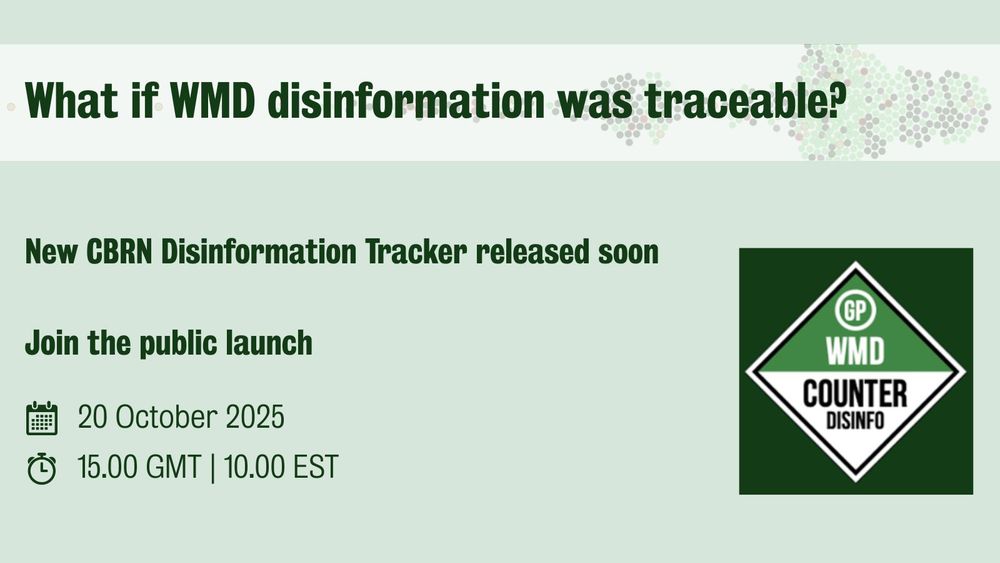 What if WMD disinformation was traceable?

New CBRN Disinformation Tracker released soon

Join the public launch

20 October 2025

15.00 GMT | 10.00 EST

GP
WMD
COUNTER
DISINFO